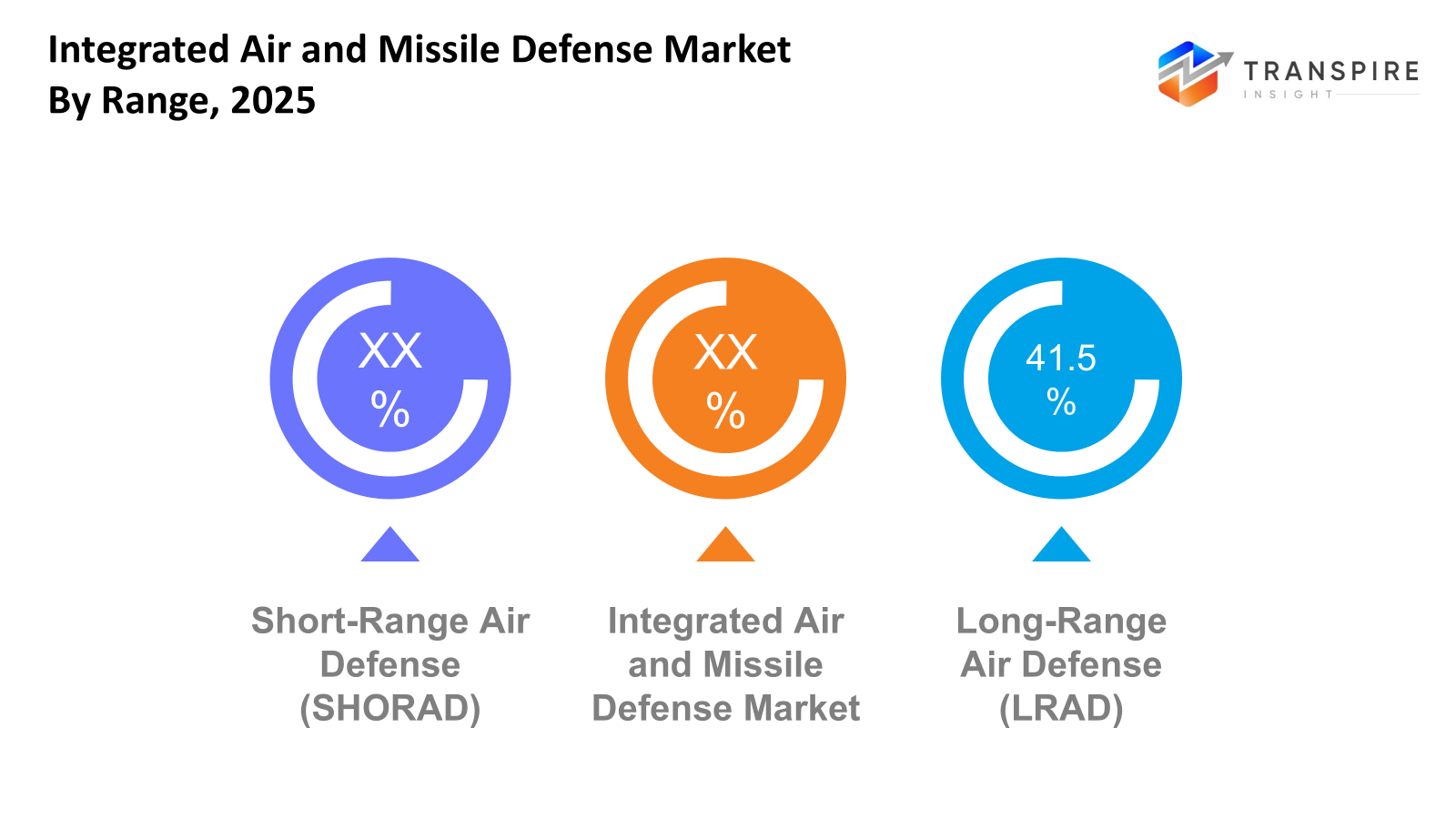 Integrated Air and Missile Defense Market
By Range, 2025

TRANSPIRE
INSIGHT

XX
%

XX
%

41.5
%

Short-Range Air Defense (SHORAD)

Integrated Air and Missile Defense Market

Long-Range Air Defense (LRAD)